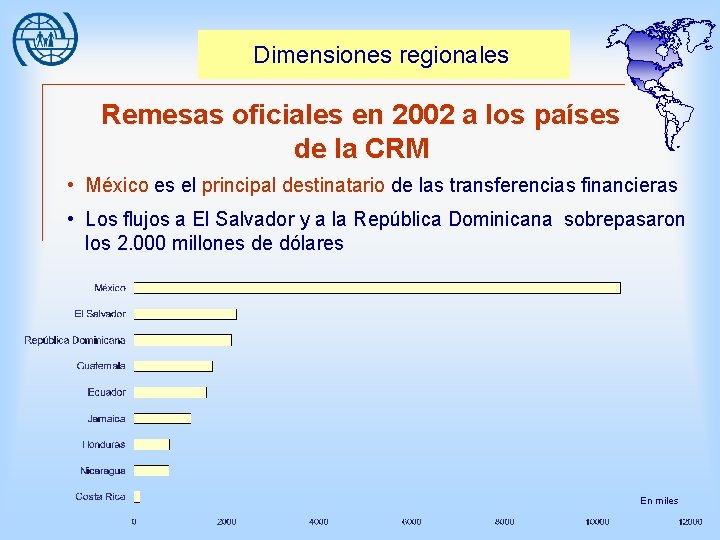 Dimensiones regionales

Remesas oficiales en 2002 a los países de la CRM

• México es el principal destinatario de las transferencias financieras

• Los flujos a El Salvador y a la República Dominicana sobrepasaron los 2.000 millones de dólares

México
El Salvador
República Dominicana
Guatemala
Ecuador
Jamaica
Honduras
Nicaragua
Costa Rica

En miles

0 2000 4000 6000 8000 10000 12000